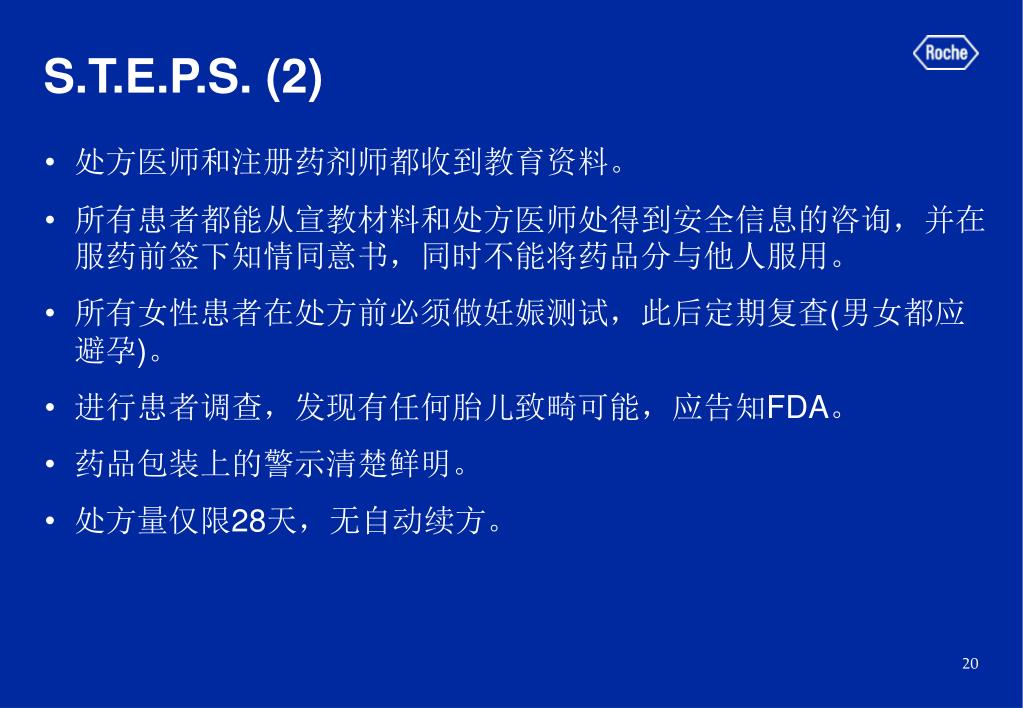 S.T.E.P.S. (2)

Roche

• 处方医师和注册药剂师都收到教育资料。

• 所有患者都能从宣教材料和处方医师处得到安全信息的咨询，并在服药前签下知情同意书，同时不能将药品分与他人服用。

• 所有女性患者在处方前必须做妊娠测试，此后定期复查(男女都应避孕)。

• 进行患者调查，发现有任何胎儿致畸可能，应告知FDA。

• 药品包装上的警示清楚鲜明。

• 处方量仅限28天，无自动续方。

20